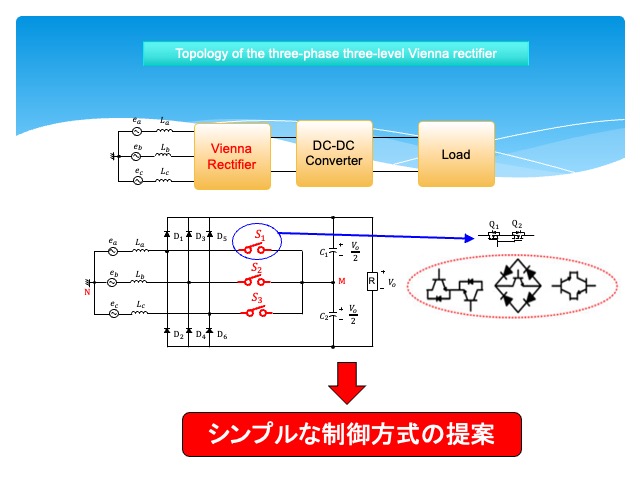 Topology of the three-phase three-level Vienna rectifier

$e_a$ $L_a$
$e_b$ $L_b$
$e_c$ $L_c$

Vienna Rectifier

DC-DC Converter

Load

$e_a$ $L_a$
$e_b$ $L_b$
$e_c$ $L_c$
N
$D_1$ $D_3$ $D_5$
$D_2$ $D_4$ $D_6$
$S_1$
$S_2$
$S_3$
$C_1$ $\frac{V_o}{2}$
M
$C_2$ $\frac{V_o}{2}$
R $V_o$
$Q_1$ $Q_2$

シンプルな制御方式の提案